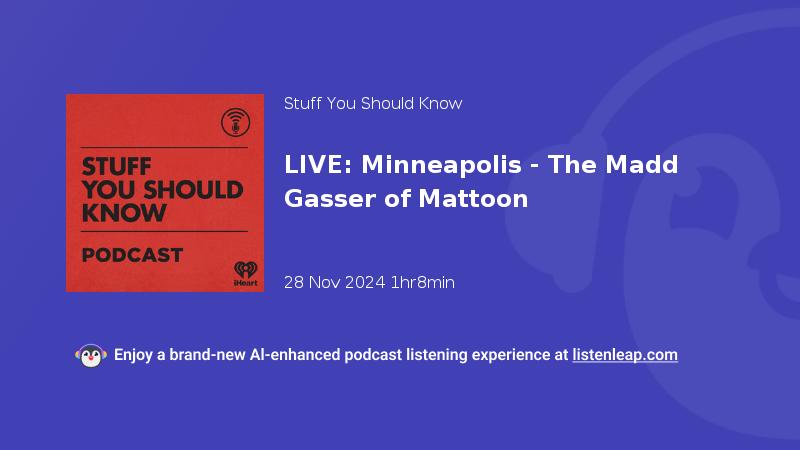 STUFF YOU SHOULD KNOW

PODCAST

iHeart

Stuff You Should Know

LIVE: Minneapolis - The Madd Gasser of Mattoon

28 Nov 2024 1hr8min

Enjoy a brand-new AI-enhanced podcast listening experience at listenleap.com